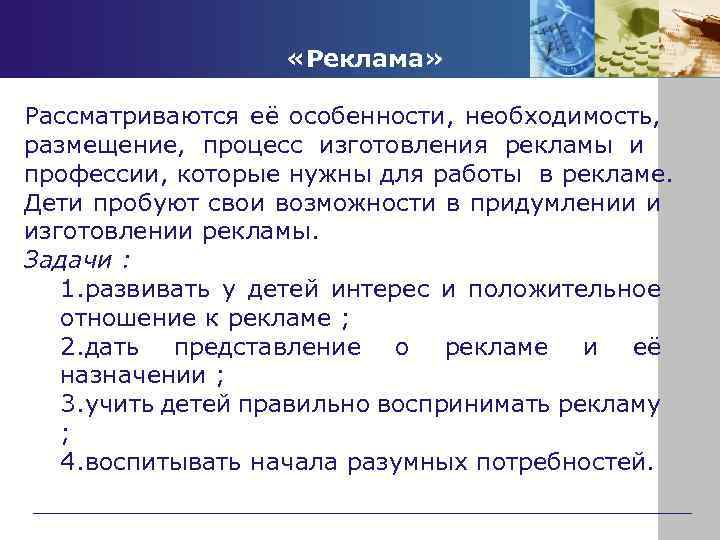 «Реклама»

Рассматриваются её особенности, необходимость, размещение, процесс изготовления рекламы и профессии, которые нужны для работы в рекламе. Дети пробуют свои возможности в придумлении и изготовлении рекламы.

Задачи :

1.развивать у детей интерес и положительное отношение к рекламе ;

2.дать представление о рекламе и её назначении ;

3.учить детей правильно воспринимать рекламу ;

4.воспитывать начала разумных потребностей.